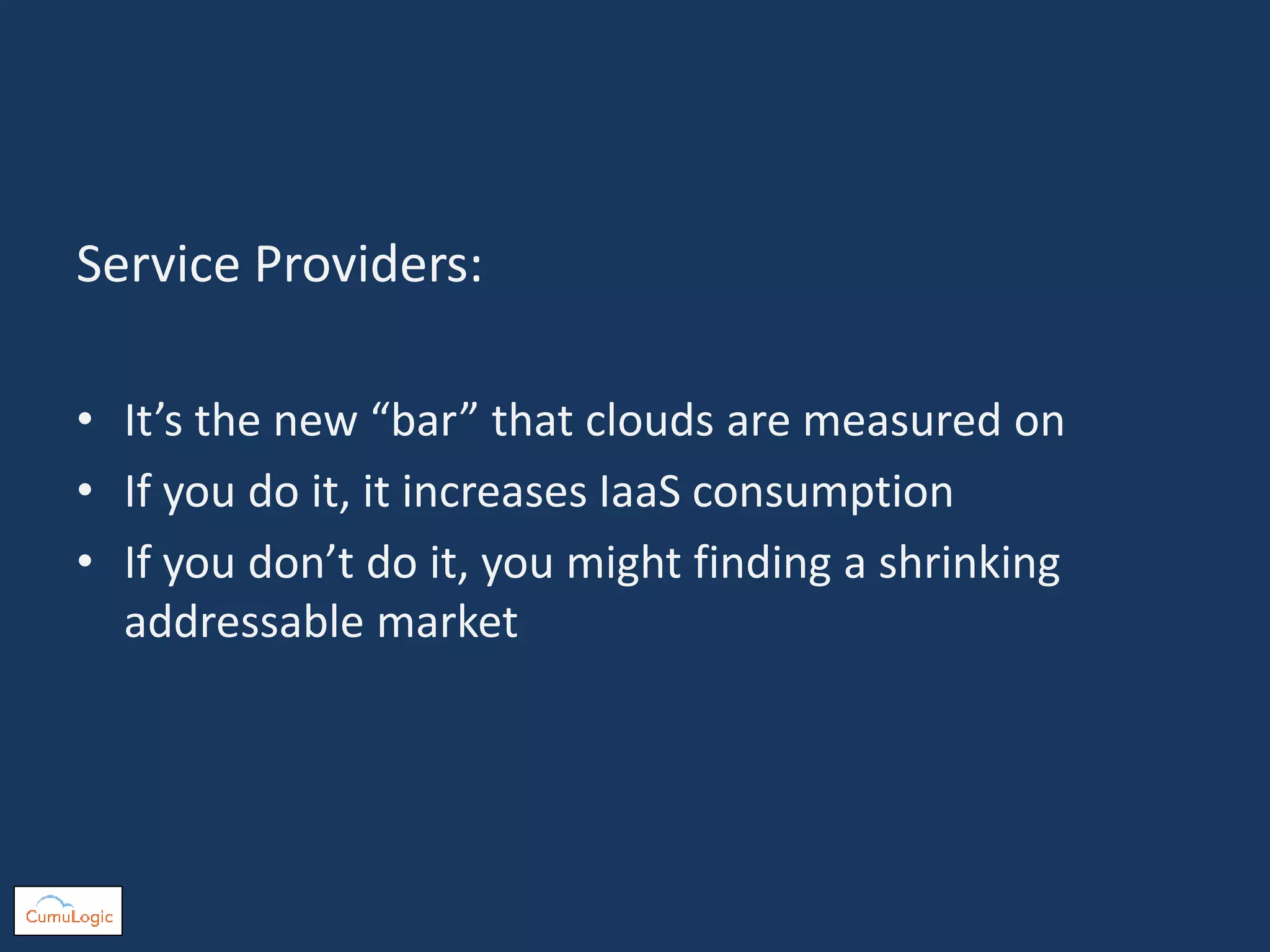 Service Providers:

• It’s the new “bar” that clouds are measured on
• If you do it, it increases IaaS consumption
• If you don’t do it, you might finding a shrinking addressable market

CumuLogic